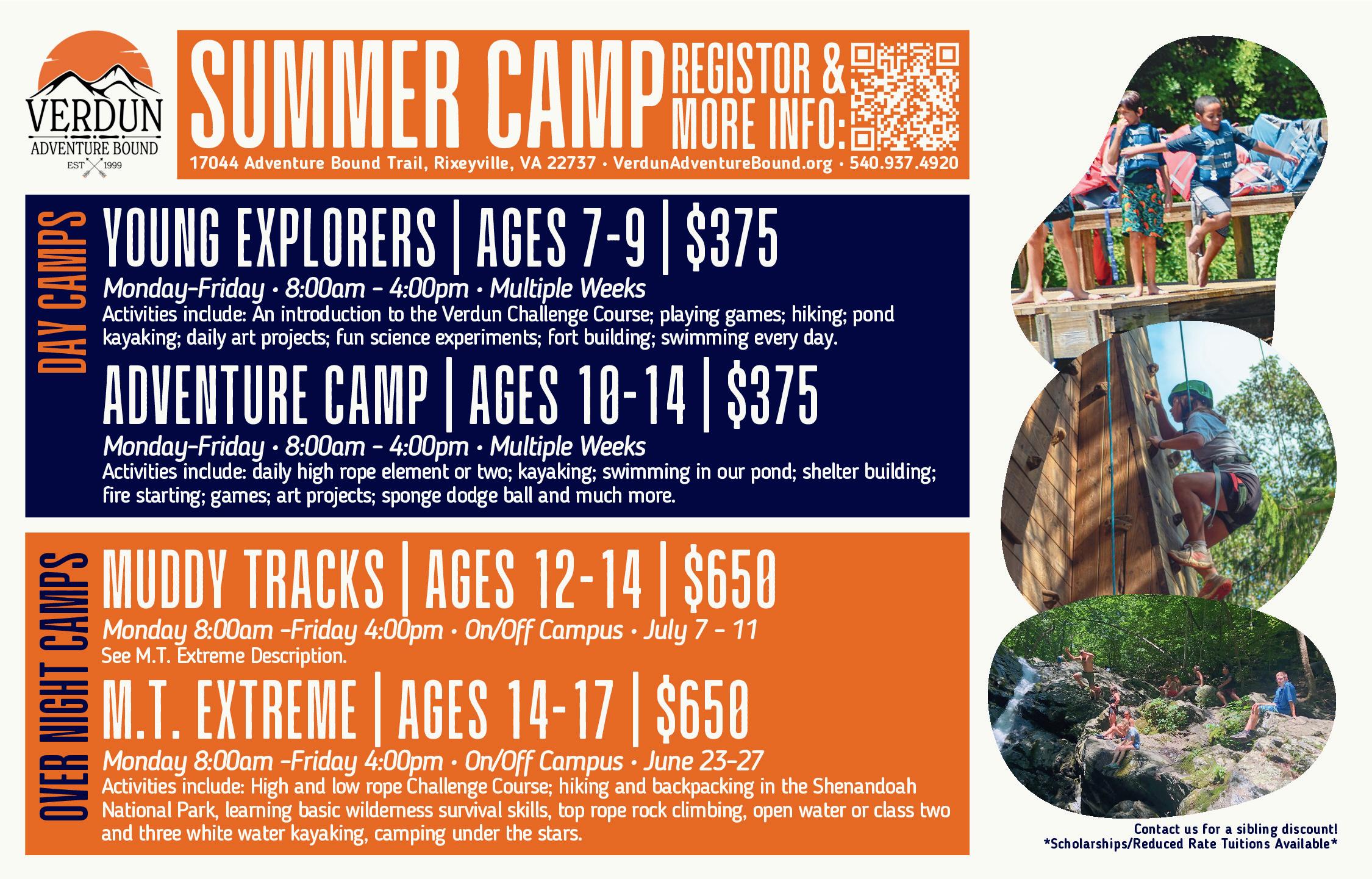 VERDUN
ADVENTURE BOUND
EST 1999

SUMMER CAMP

REGISTOR & MORE INFO:

17044 Adventure Bound Trail, Rixeyville, VA 22737 • VerdunAdventureBound.org • 540.937.4920

DAY CAMPS

YOUNG EXPLORERS | AGES 7-9 | $375

Monday-Friday • 8:00am - 4:00pm • Multiple Weeks

Activities include: An introduction to the Verdun Challenge Course; playing games; hiking; pond kayaking; daily art projects; fun science experiments; fort building; swimming every day.

ADVENTURE CAMP | AGES 10-14 | $375

Monday-Friday • 8:00am - 4:00pm • Multiple Weeks

Activities include: daily high rope element or two; kayaking; swimming in our pond; shelter building; fire starting; games; art projects; sponge dodge ball and much more.

OVER NIGHT CAMPS

MUDDY TRACKS | AGES 12-14 | $650

Monday 8:00am -Friday 4:00pm • On/Off Campus • July 7 - 11

See M.T. Extreme Description.

M.T. EXTREME | AGES 14-17 | $650

Monday 8:00am -Friday 4:00pm • On/Off Campus • June 23-27

Activities include: High and low rope Challenge Course; hiking and backpacking in the Shenandoah National Park, learning basic wilderness survival skills, top rope rock climbing, open water or class two and three white water kayaking, camping under the stars.

Contact us for a sibling discount!
*Scholarships/Reduced Rate Tuitions Available*